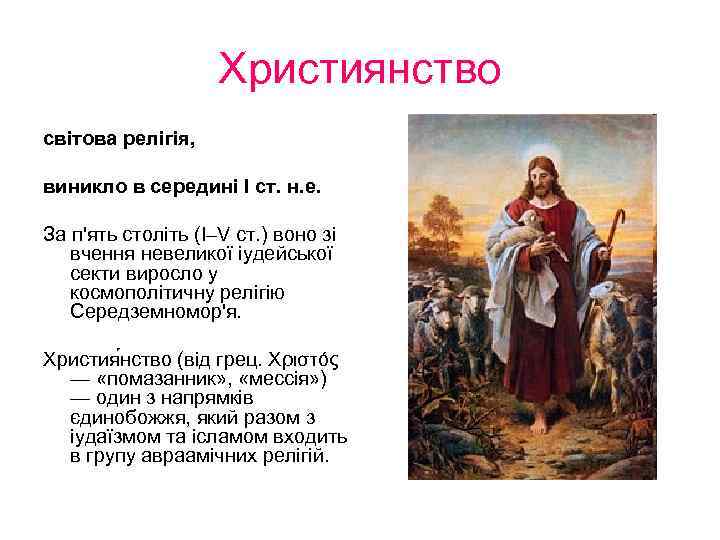 Християнство

світова релігія,

виникло в середині I ст. н.е.

За п'ять століть (I–V ст.) воно зі вчення невеликої іудейської секти виросло у космополітичну релігію Середземномор'я.

Христия́нство (від грец. Χριστός — «помазанник», «мессія») — один з напрямків єдинобожжя, який разом з іудаїзмом та ісламом входить в групу авраамічних релігій.